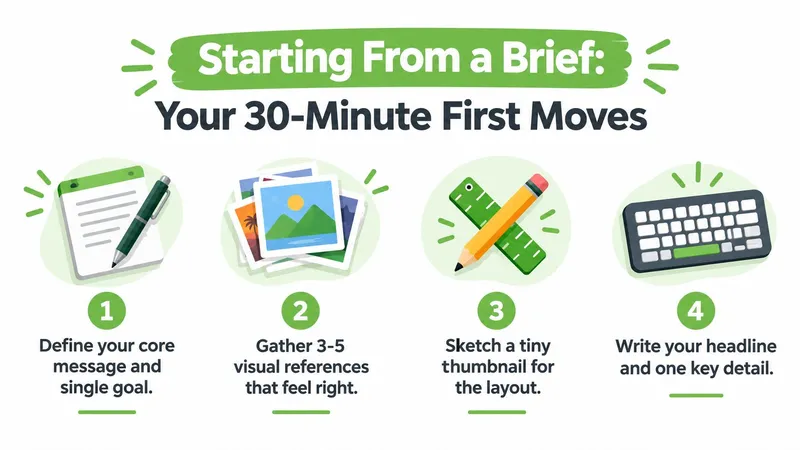 Starting From a Brief:
Your 30-Minute First Moves

1
Define your core message and single goal.

2
Gather 3-5 visual references that feel right.

3
Sketch a tiny thumbnail for the layout.

4
Write your headline and one key detail.